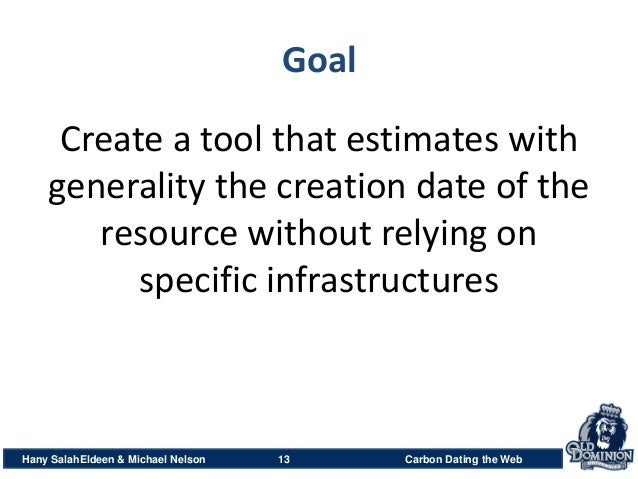 Goal

Create a tool that estimates with generality the creation date of the resource without relying on specific infrastructures

Hany SalahEldeen & Michael Nelson 13 Carbon Dating the Web

OLD DOMINION UNIVERSITY